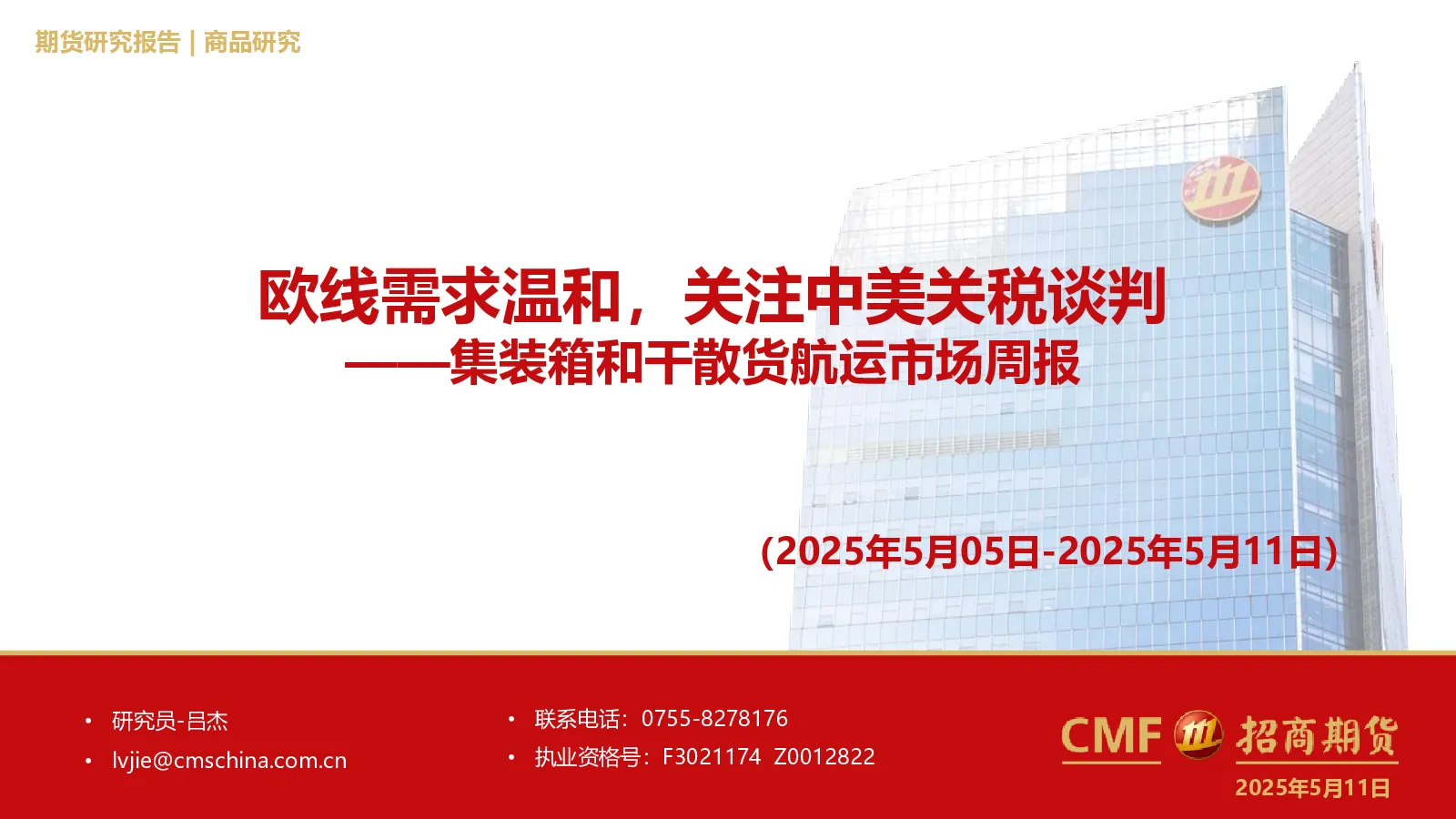 期货研究报告 | 商品研究

欧线需求温和，关注中美关税谈判
——集装箱和干散货航运市场周报

(2025年5月05日-2025年5月11日)

• 研究员-吕杰
• lvjie@cmschina.com.cn

• 联系电话：0755-8278176
• 执业资格号：F3021174 Z0012822

CMF 招商期货
2025年5月11日